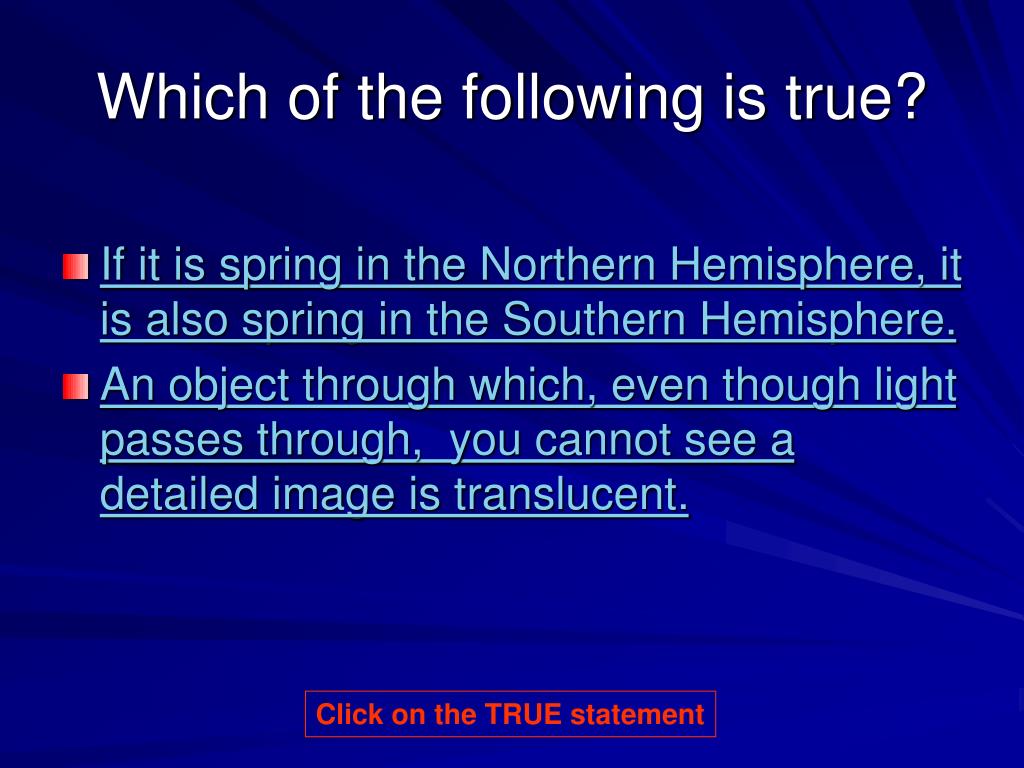 Which of the following is true?

If it is spring in the Northern Hemisphere, it is also spring in the Southern Hemisphere.

An object through which, even though light passes through,  you cannot see a detailed image is translucent.

Click on the TRUE statement